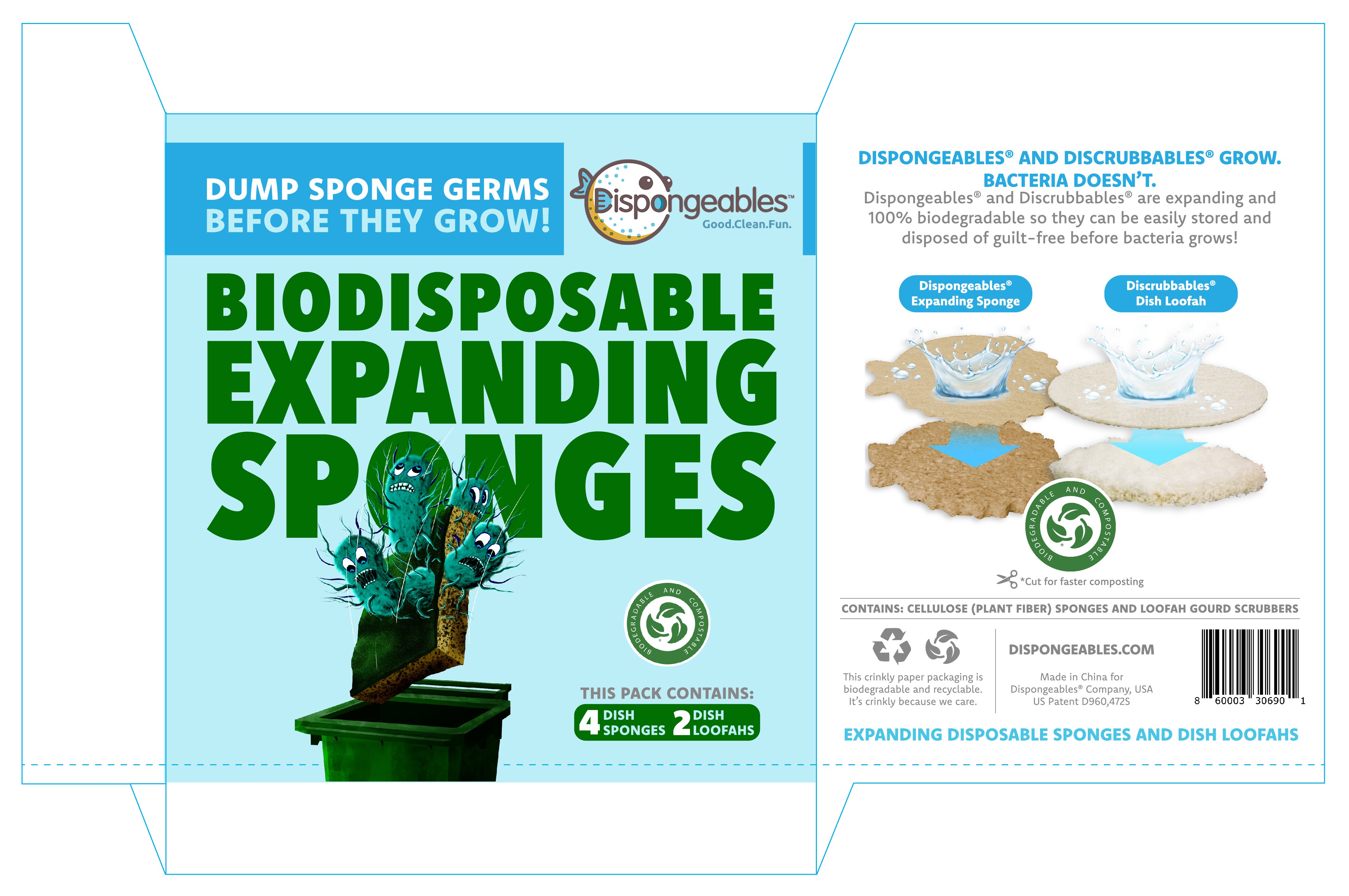 DUMP SPONGE GERMS
BEFORE THEY GROW!

Dispongeables™
Good.Clean.Fun.

BIODISPOSABLE
EXPANDING
SPONGES

BIODEGRADABLE AND COMPOSTABLE

THIS PACK CONTAINS:
4 DISH SPONGES 2 DISH LOOFAHS

DISPONGEABLES® AND DISCRUBBABLES® GROW.
BACTERIA DOESN'T.
Dispongeables® and Discrubbables® are expanding and 100% biodegradable so they can be easily stored and disposed of guilt-free before bacteria grows!

Dispongeables® Expanding Sponge

Discrubbables® Dish Loofah

BIODEGRADABLE AND COMPOSTABLE

*Cut for faster composting

CONTAINS: CELLULOSE (PLANT FIBER) SPONGES AND LOOFAH GOURD SCRUBBERS

This crinkly paper packaging is biodegradable and recyclable. It's crinkly because we care.

DISPONGEABLES.COM

Made in China for Dispongeables® Company, USA
US Patent D960,472S

8 60003 30690 1

EXPANDING DISPOSABLE SPONGES AND DISH LOOFAHS